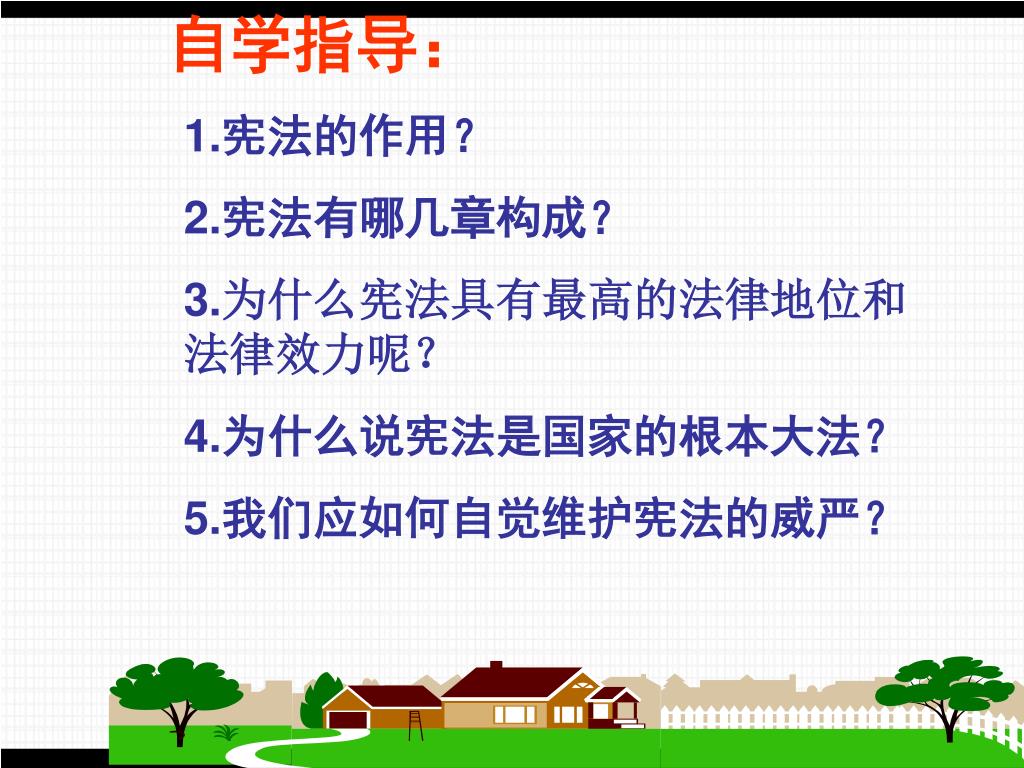 自学指导：

1.宪法的作用？

2.宪法有哪几章构成？

3.为什么宪法具有最高的法律地位和法律效力呢？

4.为什么说宪法是国家的根本大法？

5.我们应如何自觉维护宪法的威严？